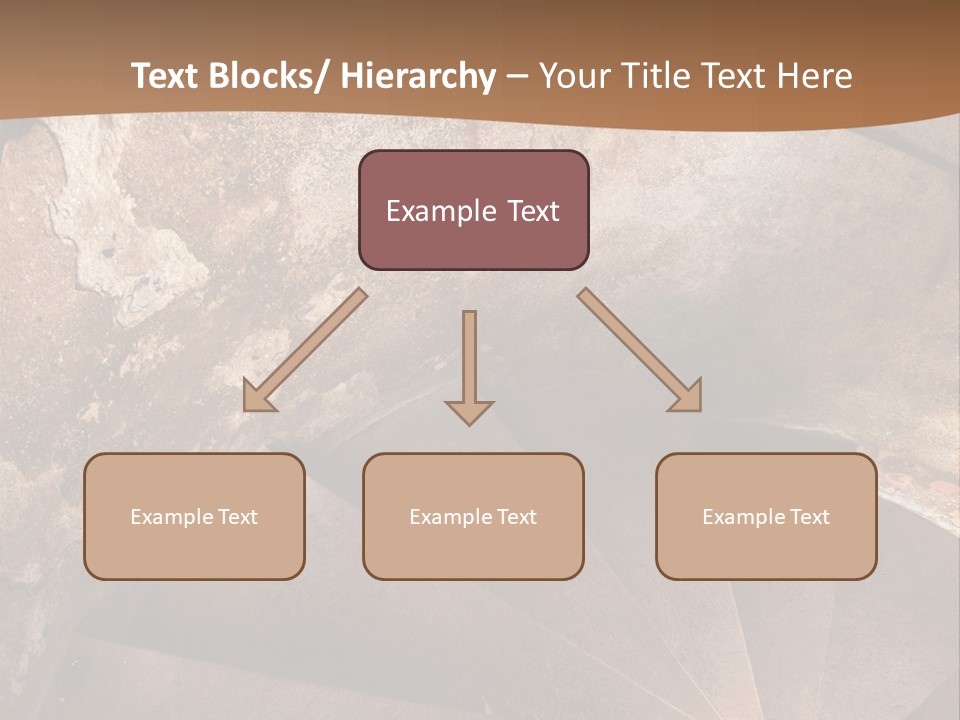 Text Blocks/ Hierarchy – Your Title Text Here

Example Text

Example Text

Example Text

Example Text